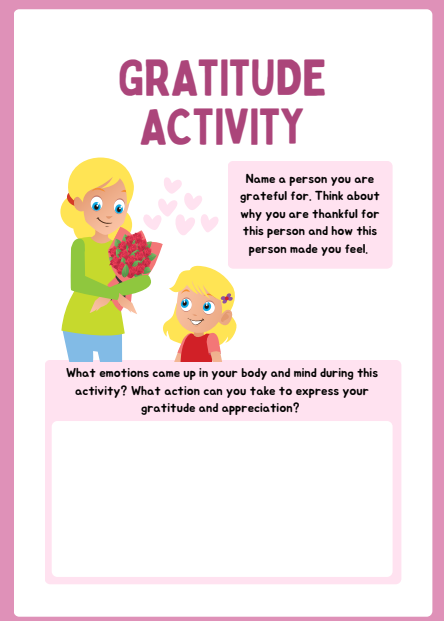 GRATITUDE ACTIVITY

Name a person you are grateful for. Think about why you are thankful for this person and how this person made you feel.

What emotions came up in your body and mind during this activity? What action can you take to express your gratitude and appreciation?